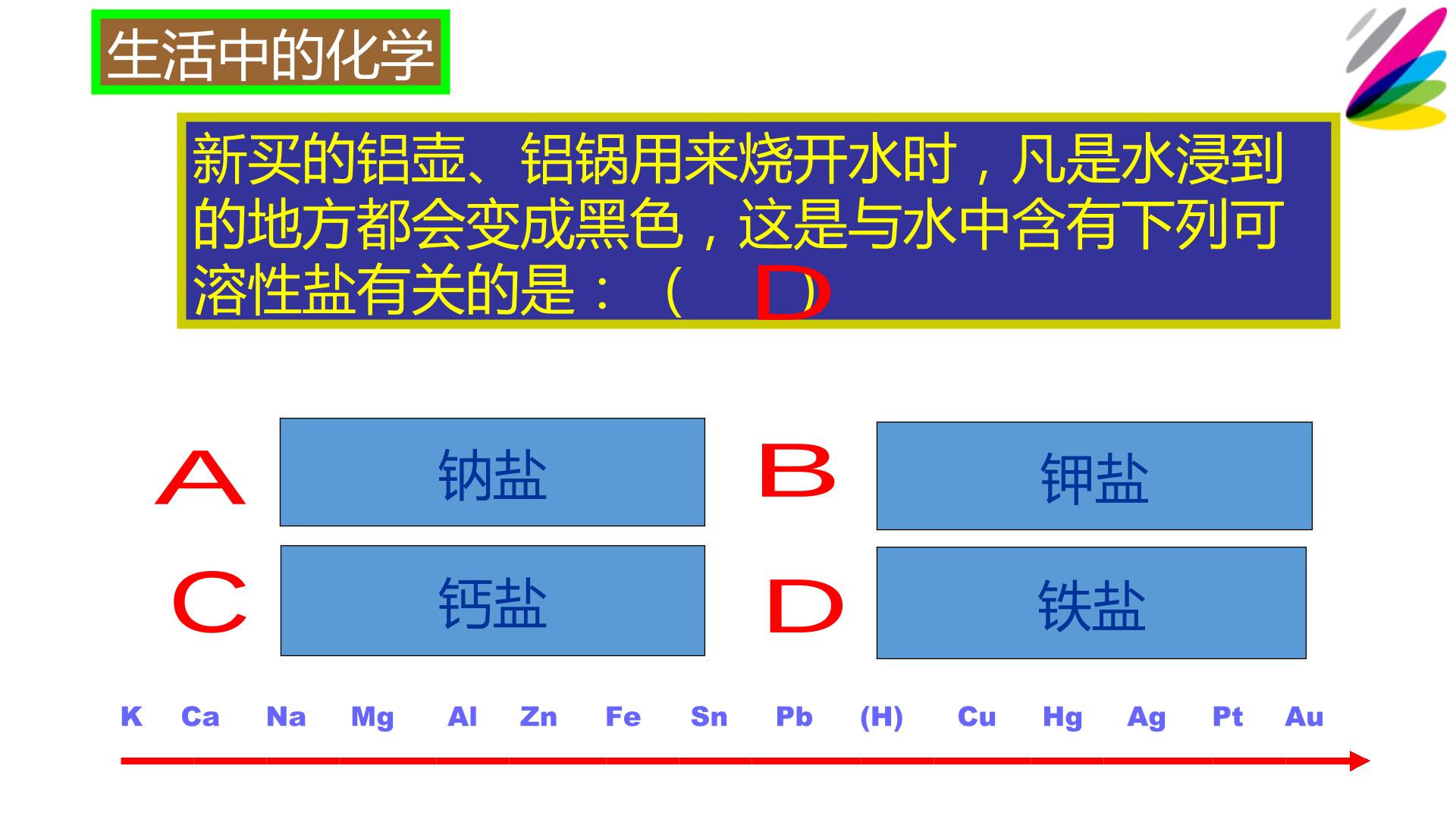 生活中的化学

新买的铝壶、铝锅用来烧开水时，凡是水浸到的地方都会变成黑色，这是与水中含有下列可溶性盐有关的是：（ D ）

A 钠盐
B 钾盐
C 钙盐
D 铁盐

K Ca Na Mg Al Zn Fe Sn Pb (H) Cu Hg Ag Pt Au